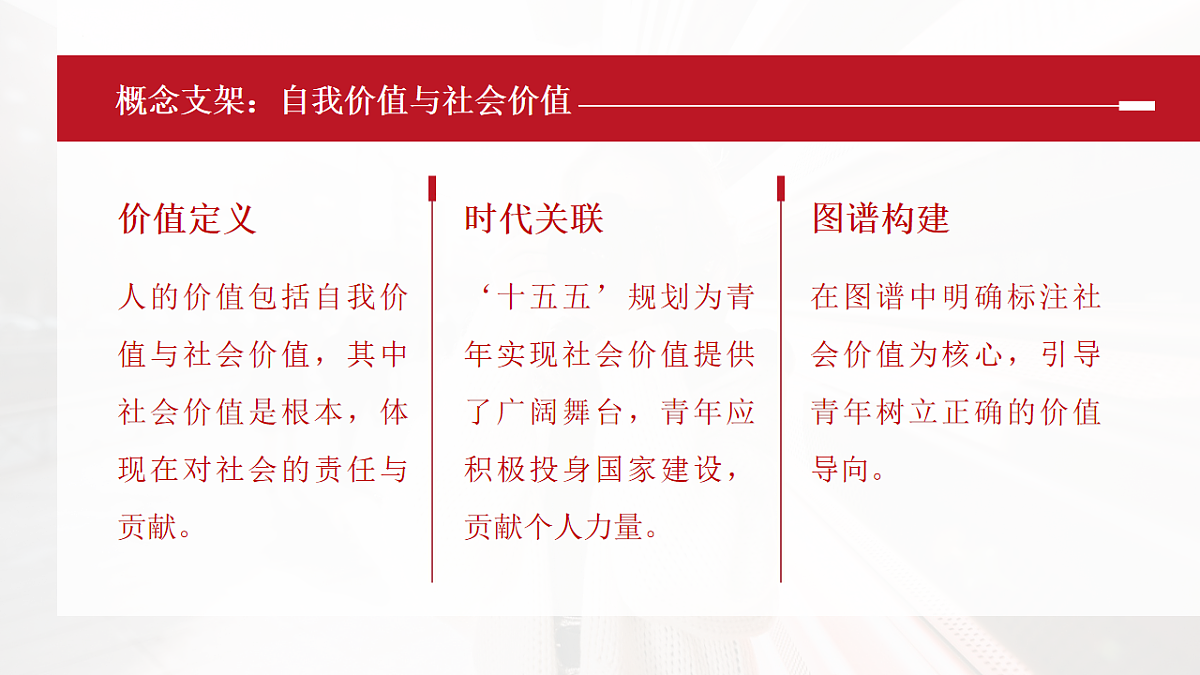 概念支架：自我价值与社会价值

价值定义

人的价值包括自我价值与社会价值，其中社会价值是根本，体现在对社会的责任与贡献。

时代关联

‘十五五’规划为青年实现社会价值提供了广阔舞台，青年应积极投身国家建设，贡献个人力量。

图谱构建

在图谱中明确标注社会价值为核心，引导青年树立正确的价值导向。